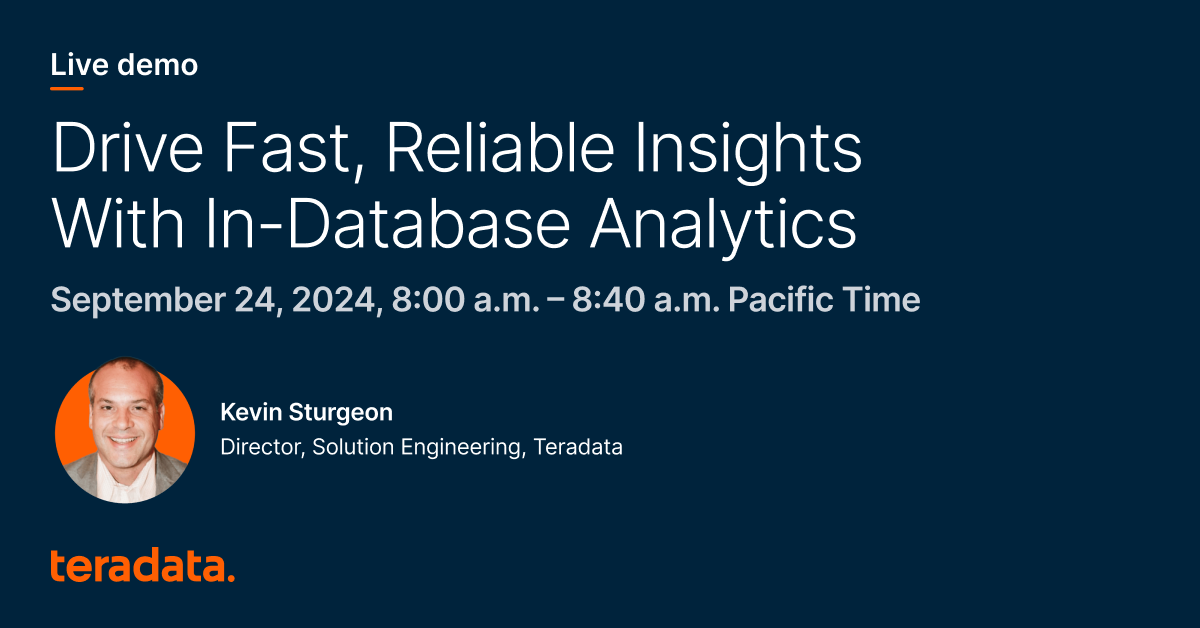 Live demo

Drive Fast, Reliable Insights With In-Database Analytics

September 24, 2024, 8:00 a.m. – 8:40 a.m. Pacific Time

Kevin Sturgeon
Director, Solution Engineering, Teradata

teradata.